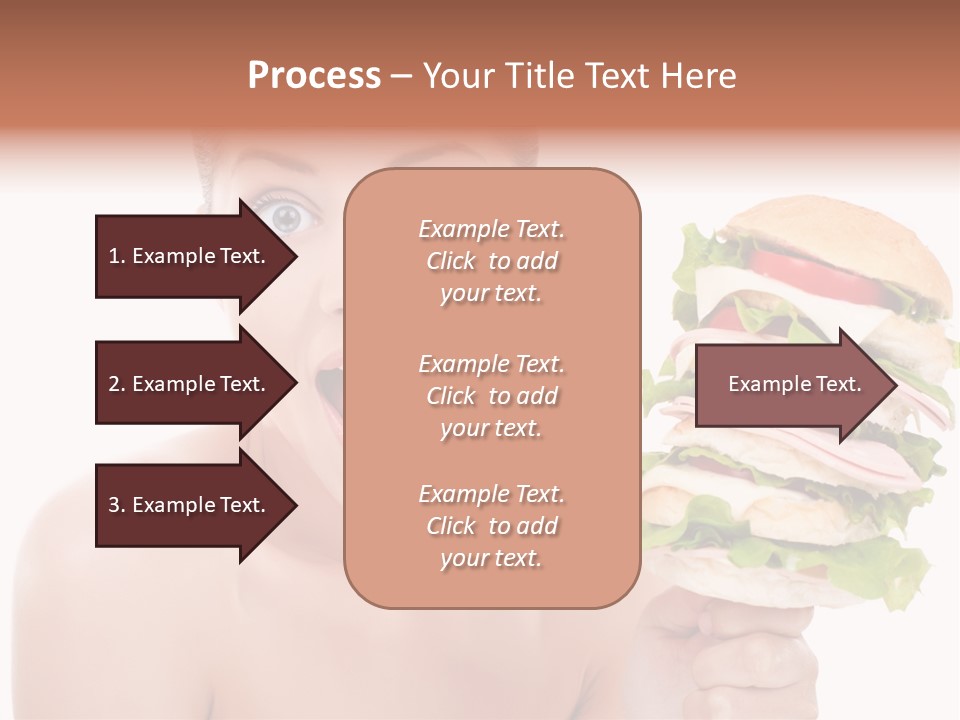 Process – Your Title Text Here

1. Example Text.

2. Example Text.

3. Example Text.

Example Text. Click to add your text.

Example Text. Click to add your text.

Example Text. Click to add your text.

Example Text.